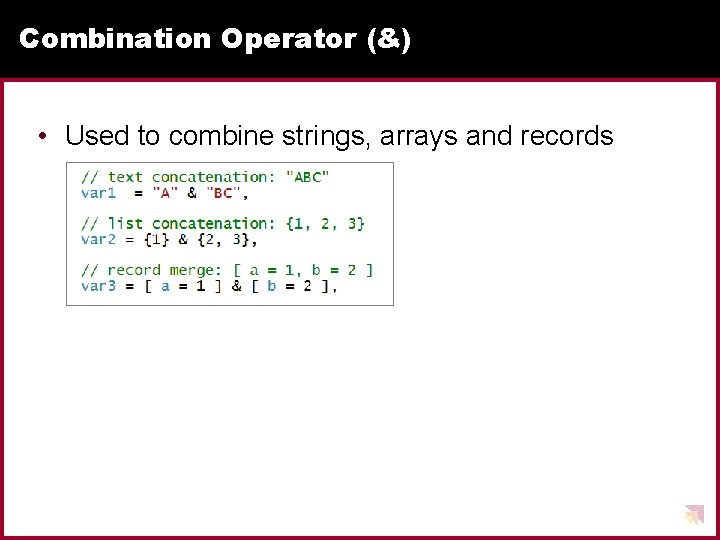 Combination Operator (&)

• Used to combine strings, arrays and records

// text concatenation: "ABC"
var1 = "A" & "BC",

// list concatenation: {1, 2, 3}
var2 = {1} & {2, 3},

// record merge: [ a = 1, b = 2 ]
var3 = [ a = 1 ] & [ b = 2 ],